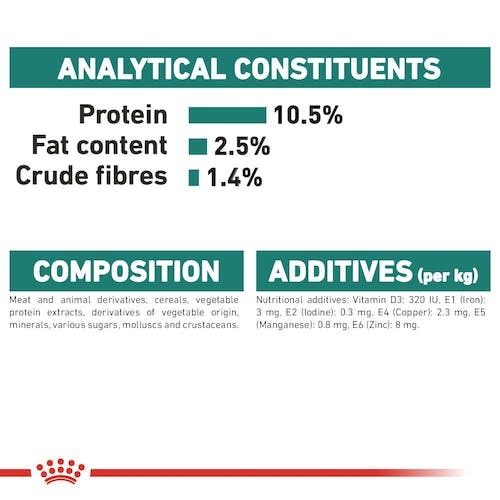 ANALYTICAL CONSTITUENTS

Protein 10.5%
Fat content 2.5%
Crude fibres 1.4%

COMPOSITION

Meat and animal derivatives, cereals, vegetable protein extracts, derivatives of vegetable origin, minerals, various sugars, molluscs and crustaceans.

ADDITIVES (per kg)

Nutritional additives: Vitamin D3: 320 IU, E1 (Iron): 3 mg, E2 (Iodine): 0.3 mg, E4 (Copper): 2.3 mg, E5 (Manganese): 0.8 mg, E6 (Zinc): 8 mg.